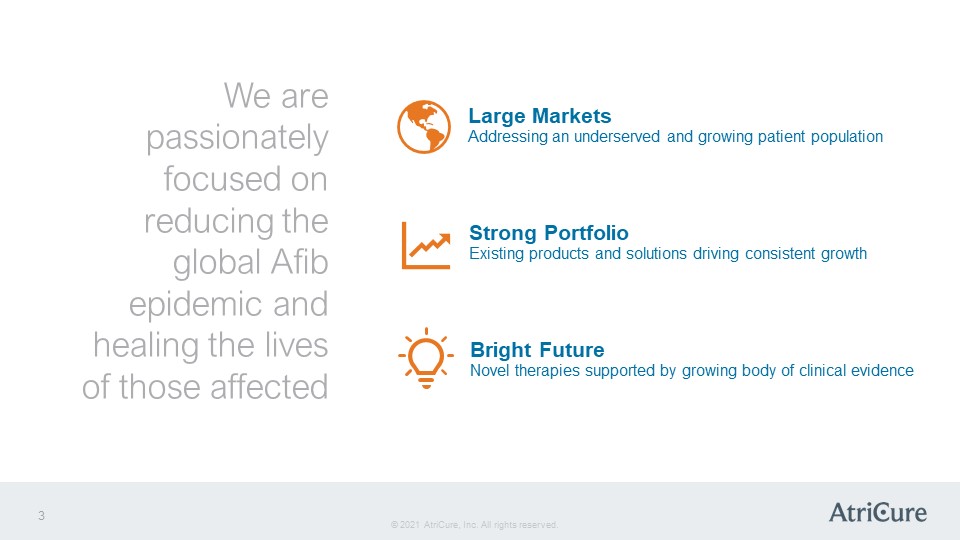 We are passionately focused on reducing the global Afib epidemic and healing the lives of those affected

Large Markets
Addressing an underserved and growing patient population

Strong Portfolio
Existing products and solutions driving consistent growth

Bright Future
Novel therapies supported by growing body of clinical evidence

3

© 2021 AtriCure, Inc. All rights reserved.

AtriCure